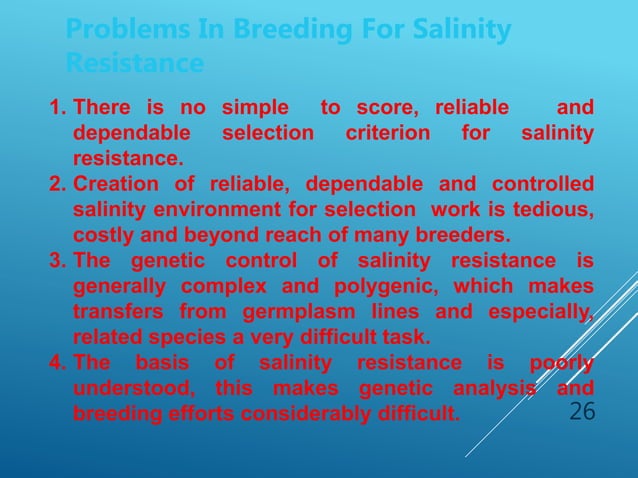 Problems In Breeding For Salinity Resistance

1. There is no simple to score, reliable and dependable selection criterion for salinity resistance.
2. Creation of reliable, dependable and controlled salinity environment for selection work is tedious, costly and beyond reach of many breeders.
3. The genetic control of salinity resistance is generally complex and polygenic, which makes transfers from germplasm lines and especially, related species a very difficult task.
4. The basis of salinity resistance is poorly understood, this makes genetic analysis and breeding efforts considerably difficult.

26